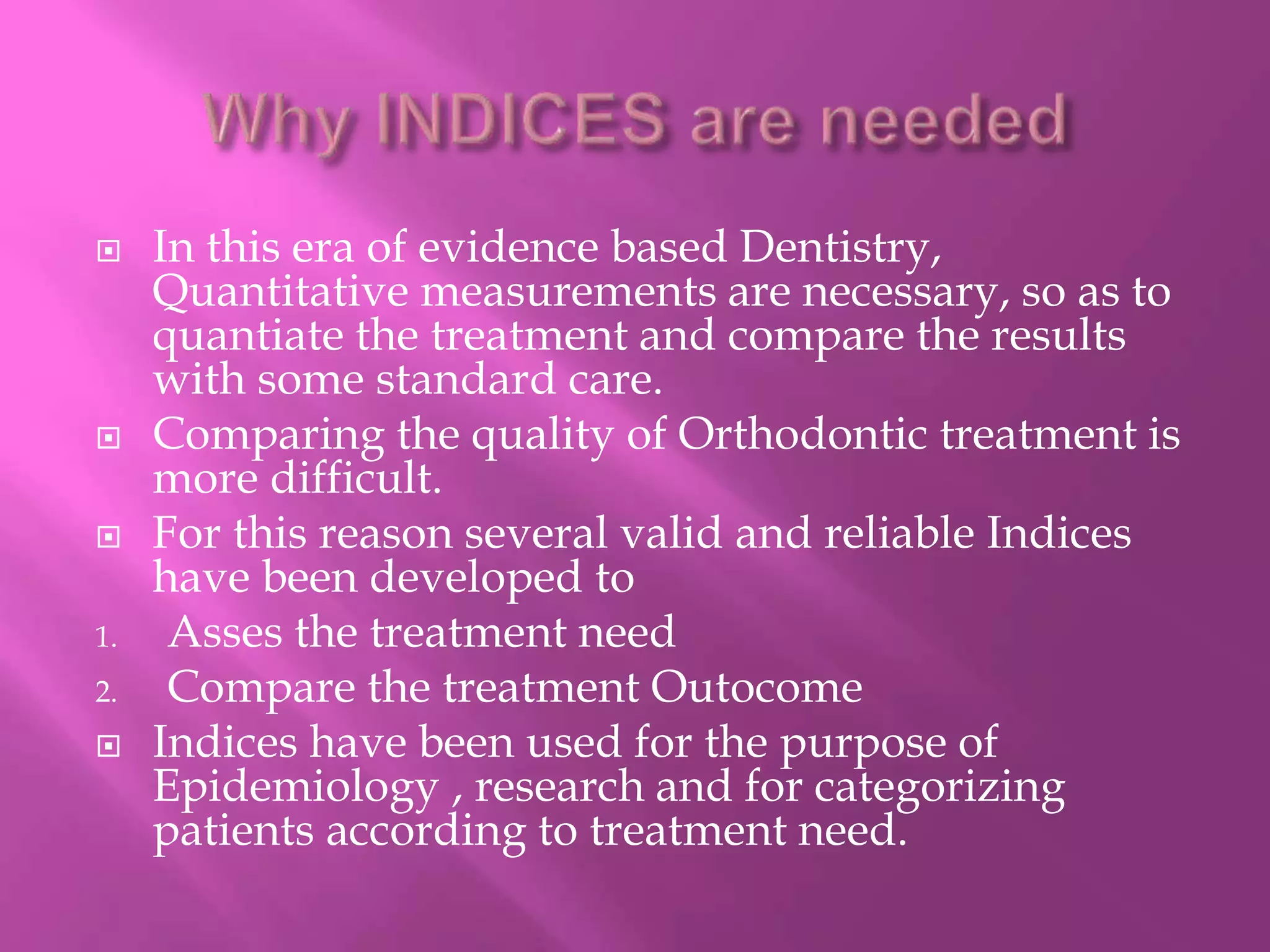 Why INDICES are needed

In this era of evidence based Dentistry, Quantitative measurements are necessary, so as to quantiate the treatment and compare the results with some standard care.

Comparing the quality of Orthodontic treatment is more difficult.

For this reason several valid and reliable Indices have been developed to

1. Asses the treatment need
2. Compare the treatment Outocome

Indices have been used for the purpose of Epidemiology , research and for categorizing patients according to treatment need.